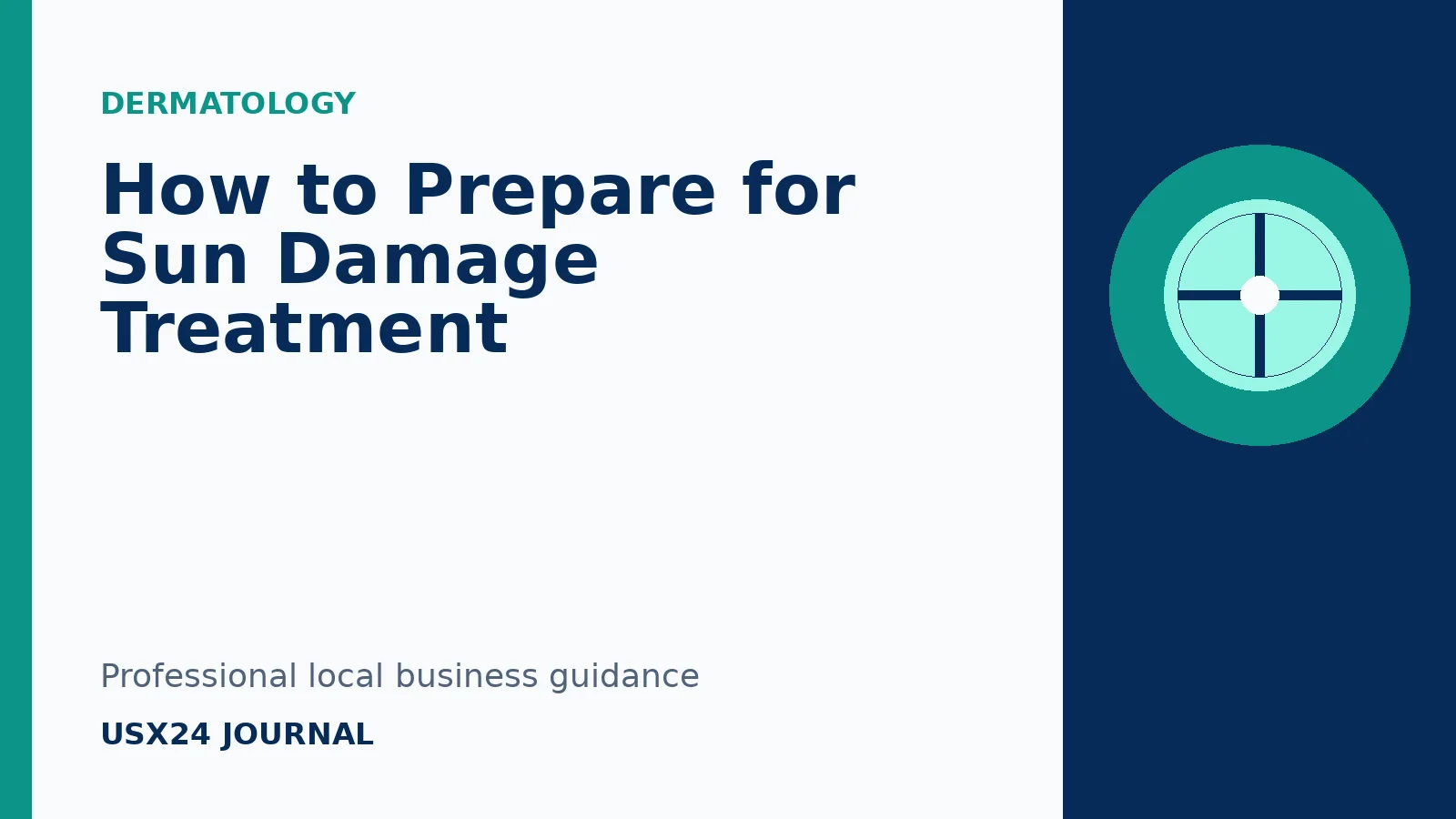 DERMATOLOGY

How to Prepare for Sun Damage Treatment

Professional local business guidance

USX24 JOURNAL